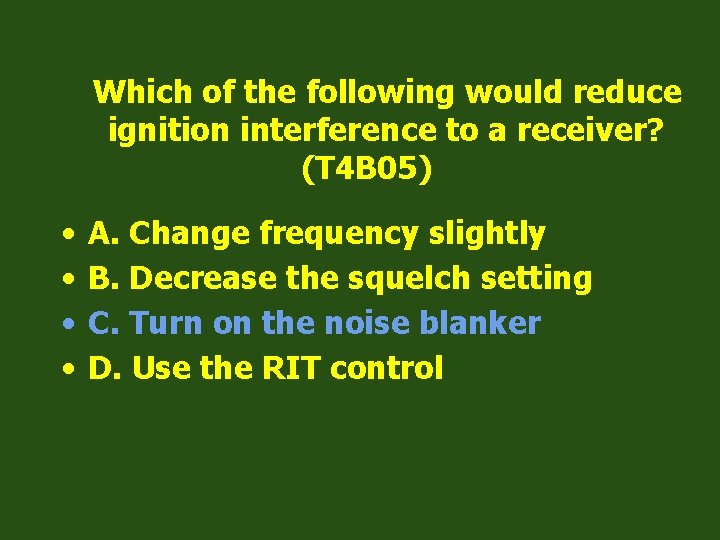 Which of the following would reduce ignition interference to a receiver? (T4B05)

• A. Change frequency slightly
• B. Decrease the squelch setting
• C. Turn on the noise blanker
• D. Use the RIT control